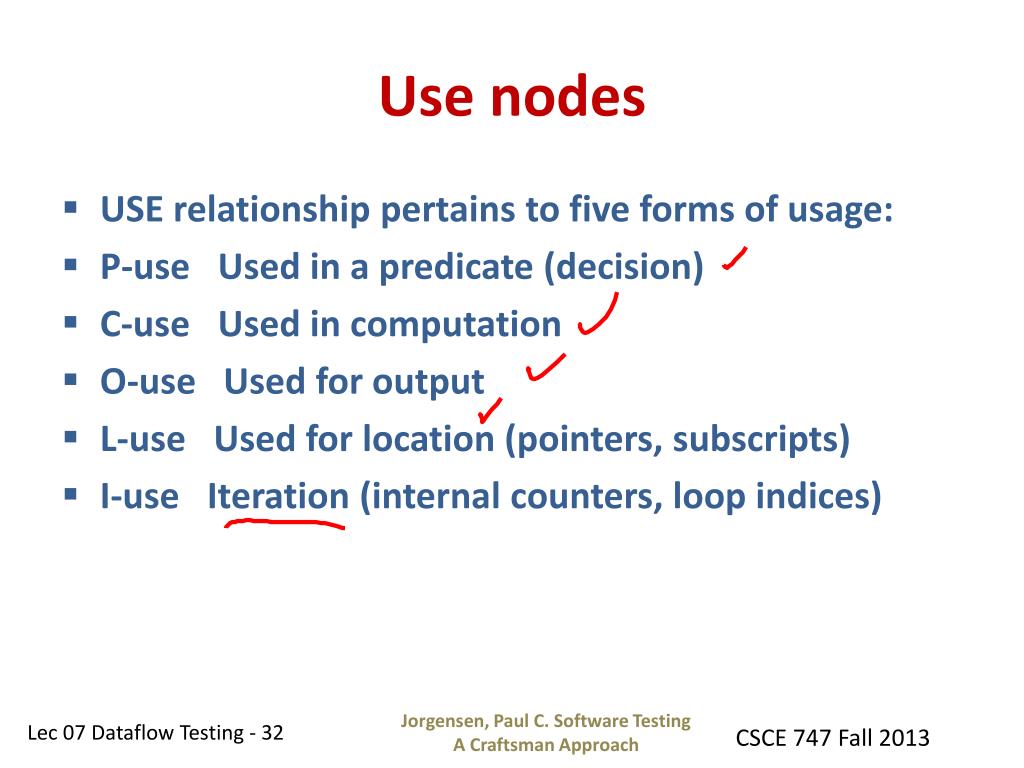 Use nodes

- USE relationship pertains to five forms of usage:
- P-use Used in a predicate (decision)
- C-use Used in computation
- O-use Used for output
- L-use Used for location (pointers, subscripts)
- I-use Iteration (internal counters, loop indices)

Lec 07 Dataflow Testing - 32

Jorgensen, Paul C. Software Testing A Craftsman Approach

CSCE 747 Fall 2013